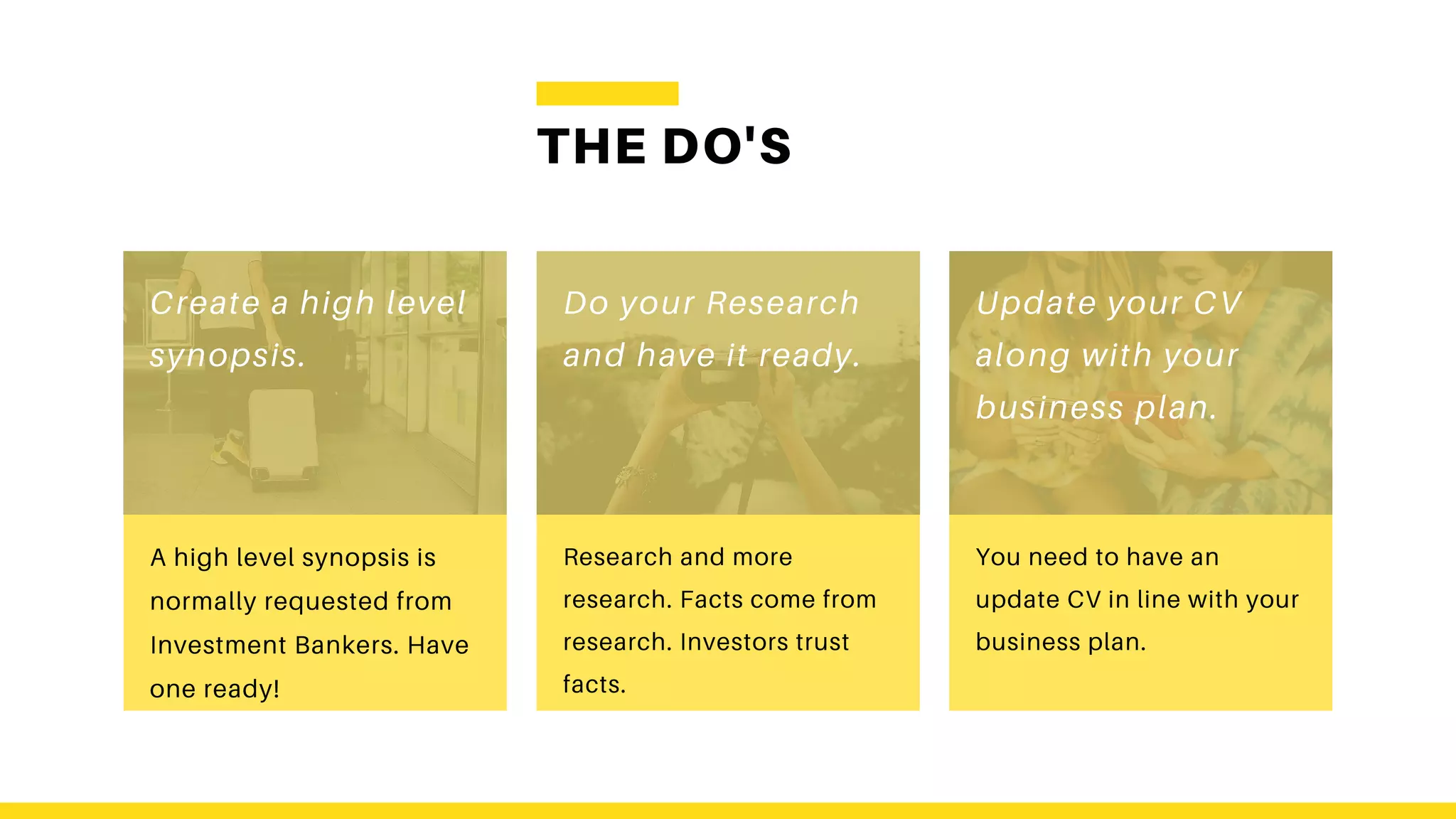 THE DO'S

Create a high level synopsis.

A high level synopsis is normally requested from Investment Bankers. Have one ready!

Do your Research and have it ready.

Research and more research. Facts come from research. Investors trust facts.

Update your CV along with your business plan.

You need to have an update CV in line with your business plan.